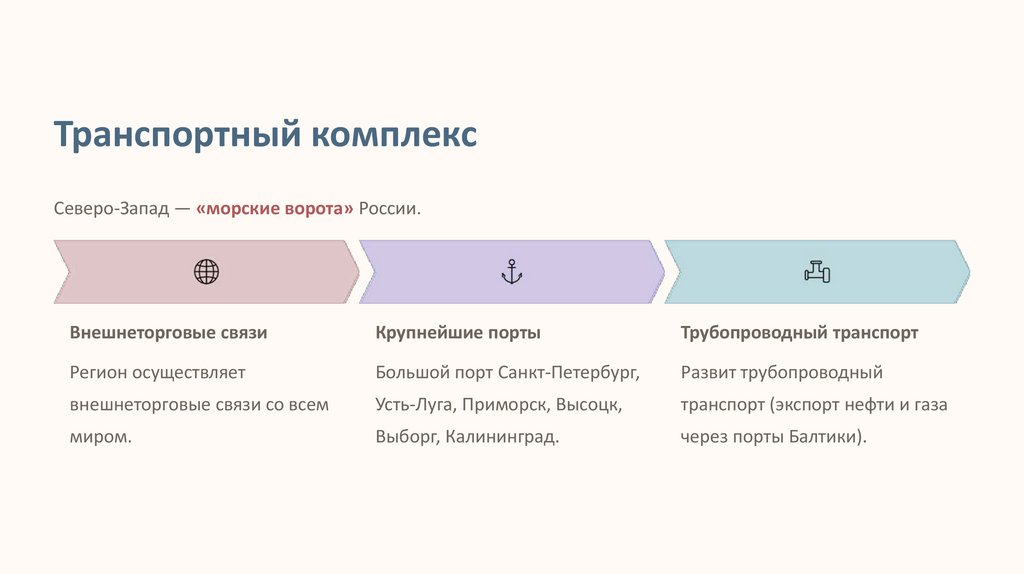 Транспортный комплекс

Северо-Запад — «морские ворота» России.

Внешнеторговые связи

Регион осуществляет внешнеторговые связи со всем миром.

Крупнейшие порты

Большой порт Санкт-Петербург, Усть-Луга, Приморск, Высоцк, Выборг, Калининград.

Трубопроводный транспорт

Развит трубопроводный транспорт (экспорт нефти и газа через порты Балтики).